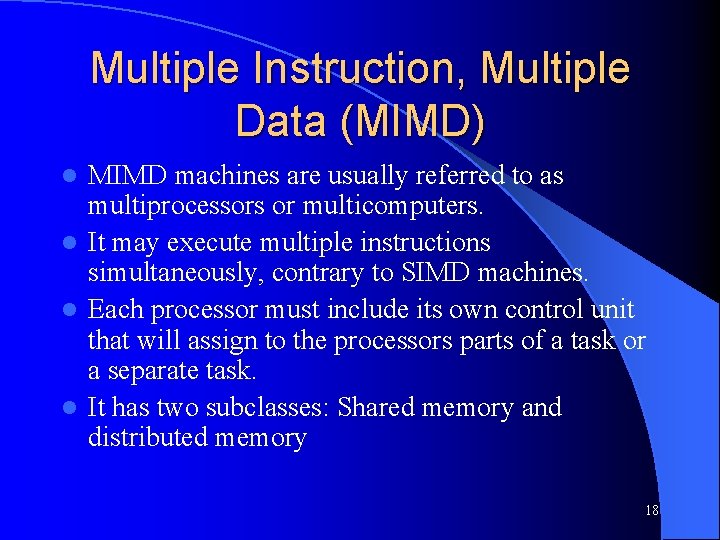 Multiple Instruction, Multiple Data (MIMD)

- MIMD machines are usually referred to as multiprocessors or multicomputers.
- It may execute multiple instructions simultaneously, contrary to SIMD machines.
- Each processor must include its own control unit that will assign to the processors parts of a task or a separate task.
- It has two subclasses: Shared memory and distributed memory

18